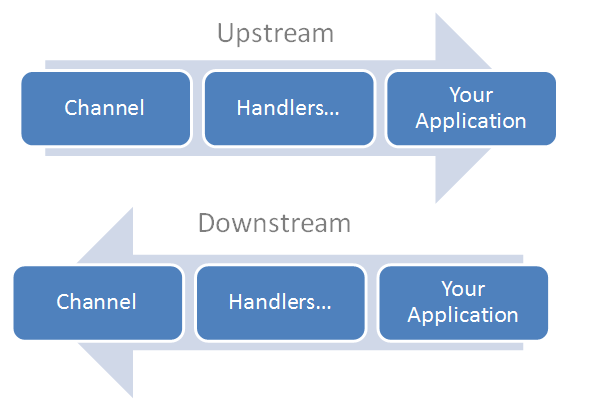 Upstream

Channel

Handlers…

Your Application

Downstream

Channel

Handlers…

Your Application